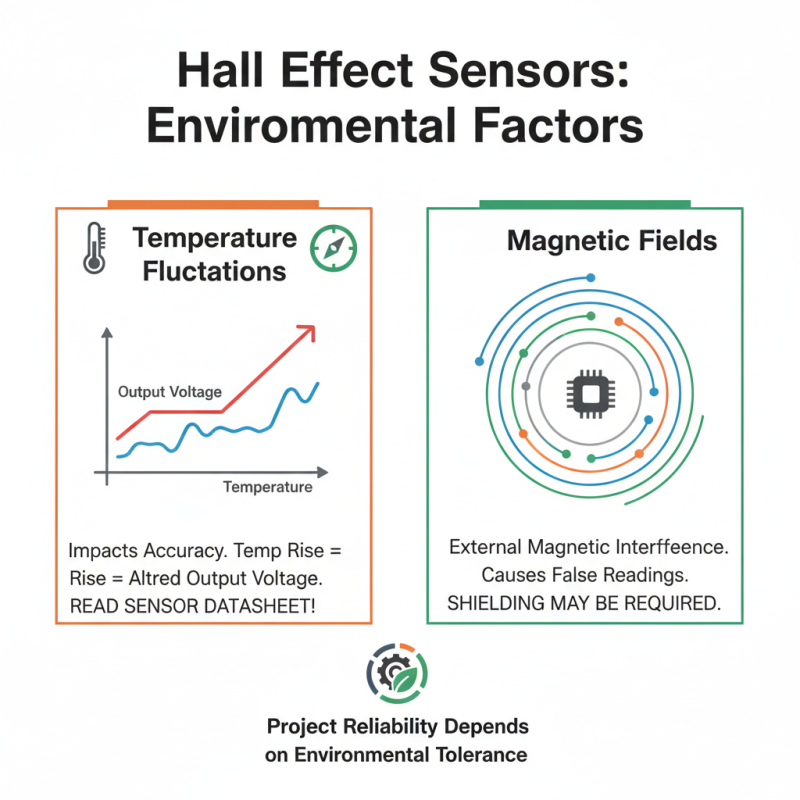 Hall Effect Sensors: Enviromental Factors

Temperature Fluctations

Output Voltage

Temperature

Impacts Accuracy. Temp Rise = Rise = Altred Output Voltage. READ SENSOR DATASHEET!

Magnetic Fields

External Magnetic Interffeence. Causes False Readings. SHIELDING MAY BE REQUIRED.

Project Reliability Depends on Environmental Tolerance